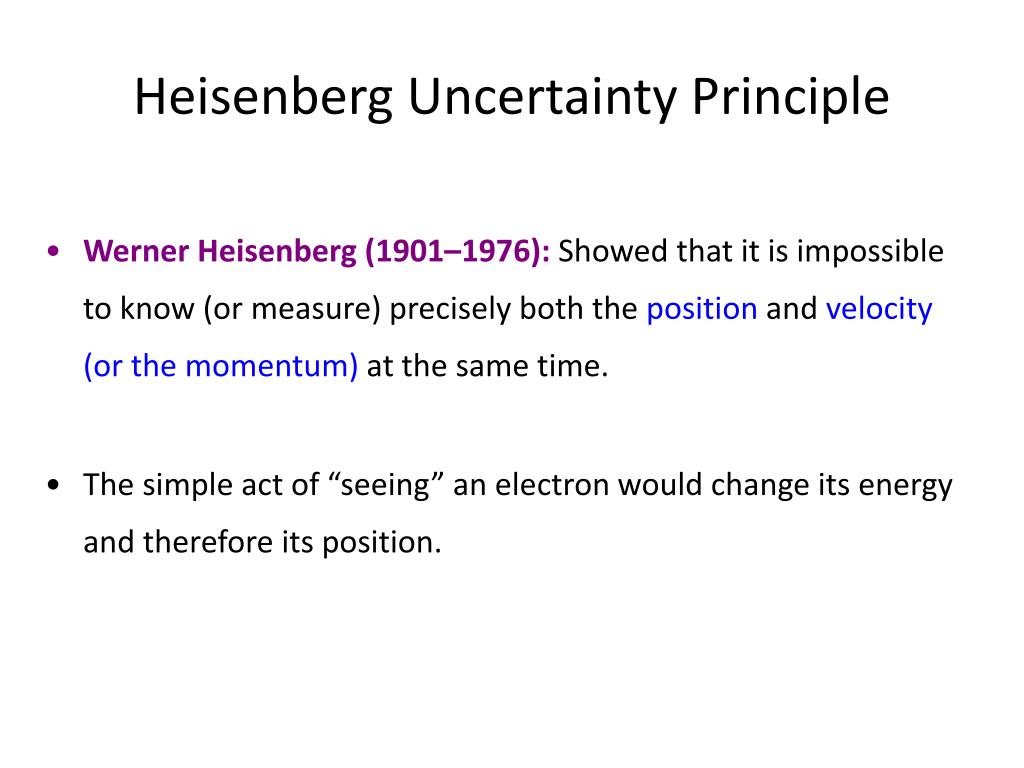 Heisenberg Uncertainty Principle

• Werner Heisenberg (1901–1976): Showed that it is impossible to know (or measure) precisely both the position and velocity (or the momentum) at the same time.

• The simple act of “seeing” an electron would change its energy and therefore its position.